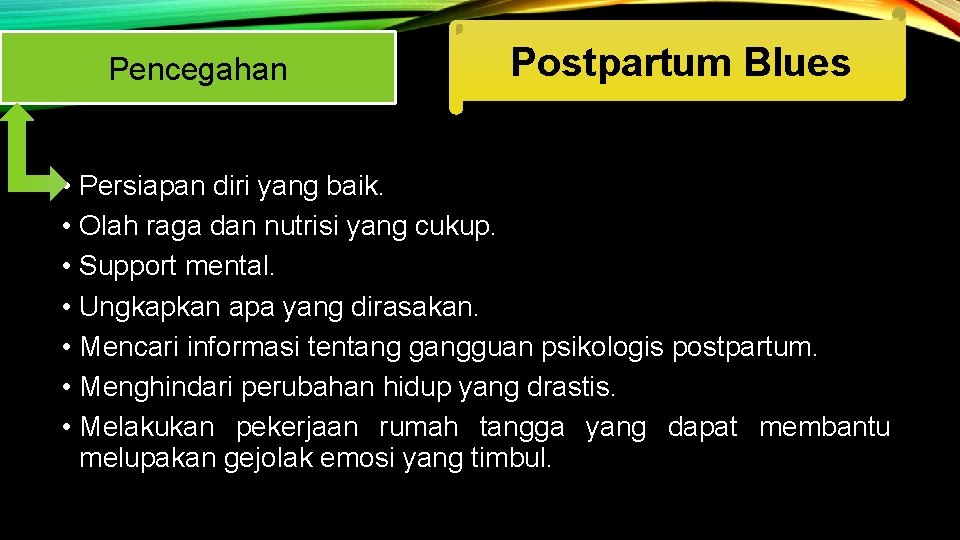 Pencegahan

Postpartum Blues

• Persiapan diri yang baik.
• Olah raga dan nutrisi yang cukup.
• Support mental.
• Ungkapkan apa yang dirasakan.
• Mencari informasi tentang gangguan psikologis postpartum.
• Menghindari perubahan hidup yang drastis.
• Melakukan pekerjaan rumah tangga yang dapat membantu melupakan gejolak emosi yang timbul.